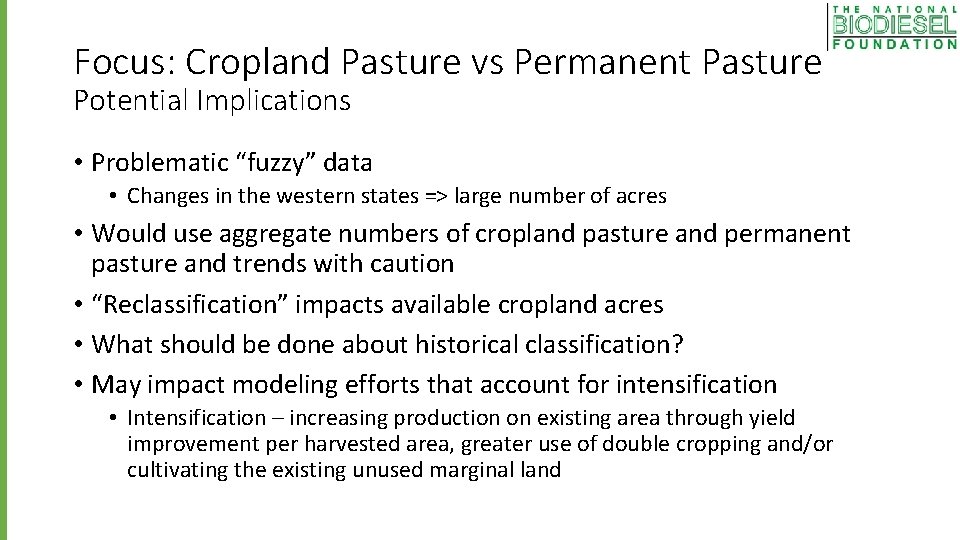 THE NATIONAL
BIODIESEL
FOUNDATION

Focus: Cropland Pasture vs Permanent Pasture
Potential Implications

• Problematic “fuzzy” data
  • Changes in the western states => large number of acres
• Would use aggregate numbers of cropland pasture and permanent pasture and trends with caution
• “Reclassification” impacts available cropland acres
• What should be done about historical classification?
• May impact modeling efforts that account for intensification
  • Intensification – increasing production on existing area through yield improvement per harvested area, greater use of double cropping and/or cultivating the existing unused marginal land